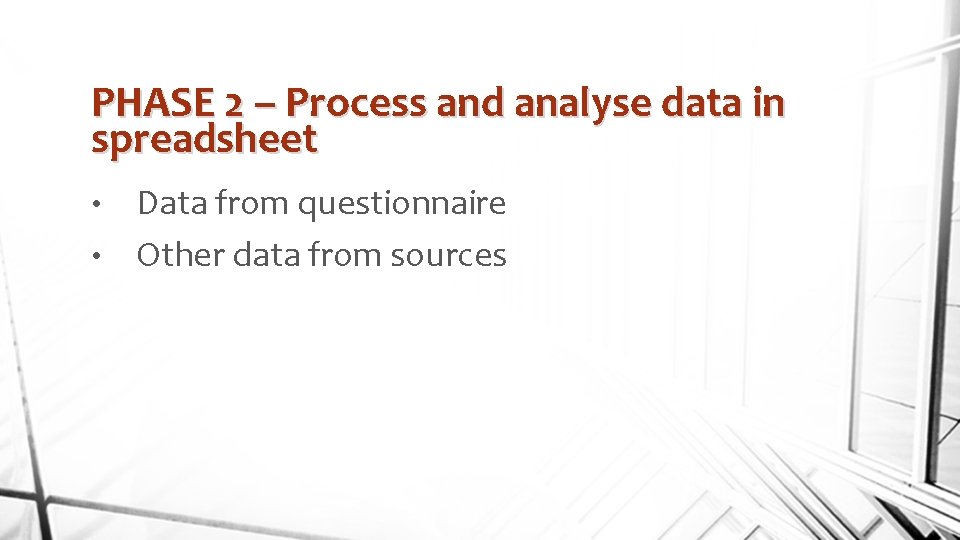 PHASE 2 – Process and analyse data in spreadsheet

• Data from questionnaire
• Other data from sources